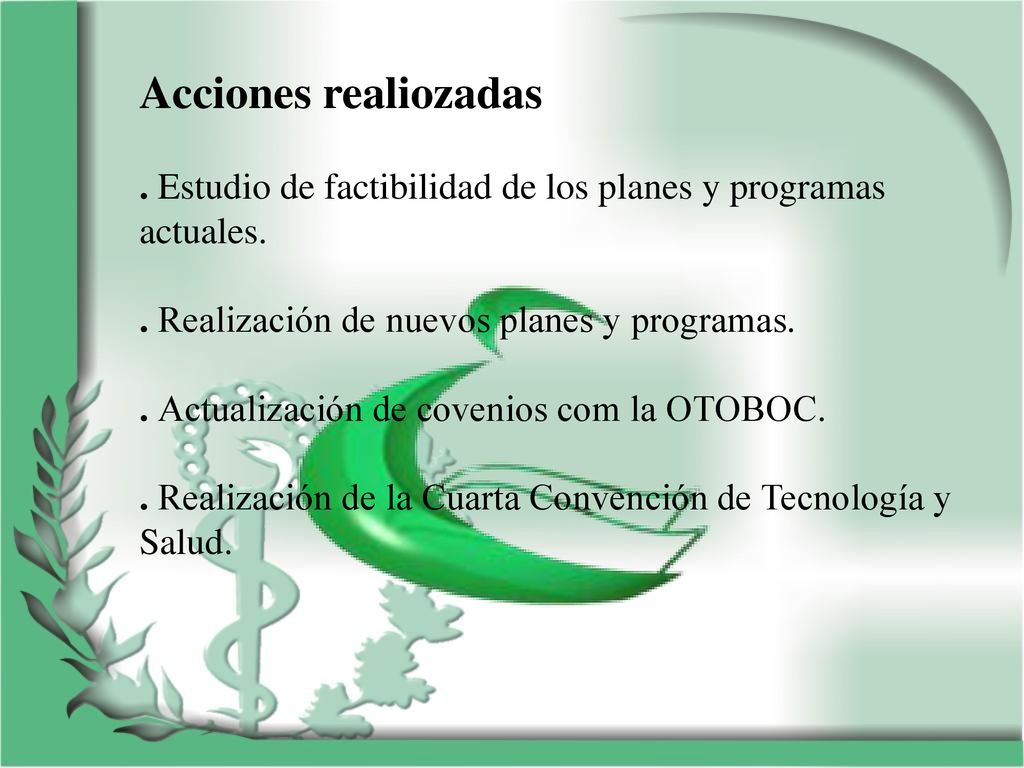 Acciones realiozadas

. Estudio de factibilidad de los planes y programas actuales.

. Realización de nuevos planes y programas.

. Actualización de covenios com la OTOBOC.

. Realización de la Cuarta Convención de Tecnología y Salud.